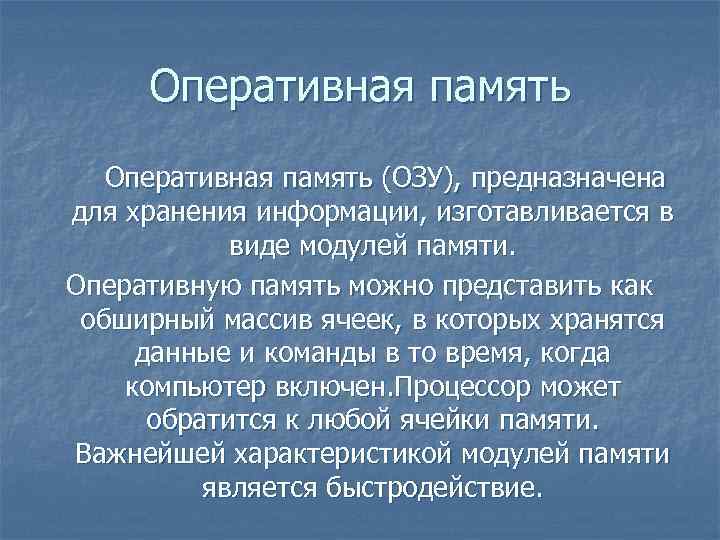 Оперативная память

Оперативная память (ОЗУ), предназначена для хранения информации, изготавливается в виде модулей памяти.

Оперативную память можно представить как обширный массив ячеек, в которых хранятся данные и команды в то время, когда компьютер включен.Процессор может обратится к любой ячейки памяти. Важнейшей характеристикой модулей памяти является быстродействие.